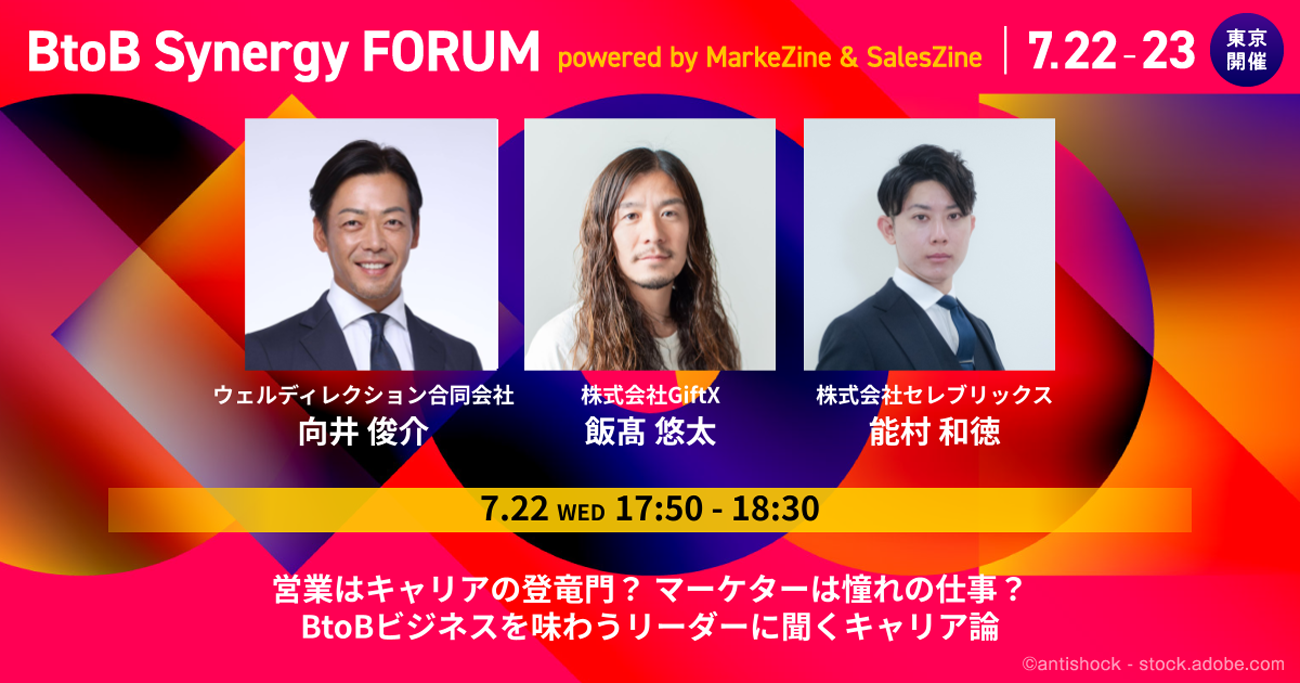 BtoB Synergy FORUM powered by MarkeZine & SalesZine 7.22 - 23 東京開催

ウェルディレクション合同会社
向井 俊介

株式会社GiftX
飯髙 悠太

株式会社セレブリックス
能村 和徳

7.22 WED 17:50 - 18:30

営業はキャリアの登竜門？ マーケターは憧れの仕事？
BtoBビジネスを味わうリーダーに聞くキャリア論

©antishock - stock.adobe.com